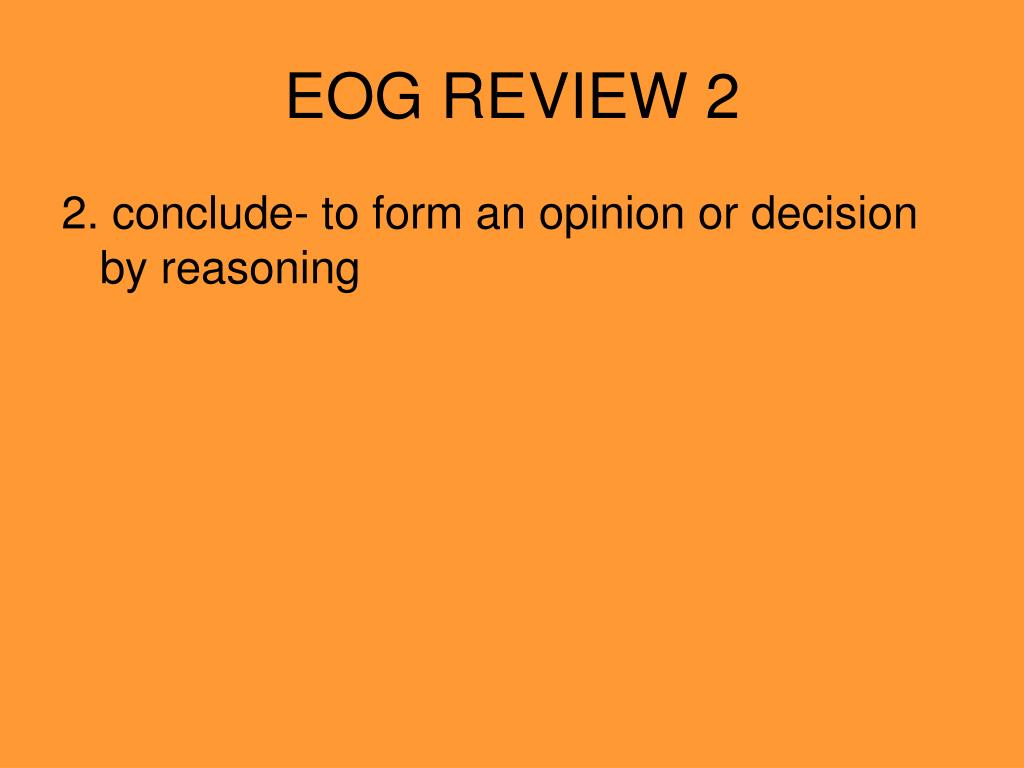 EOG REVIEW 2

2. conclude- to form an opinion or decision by reasoning